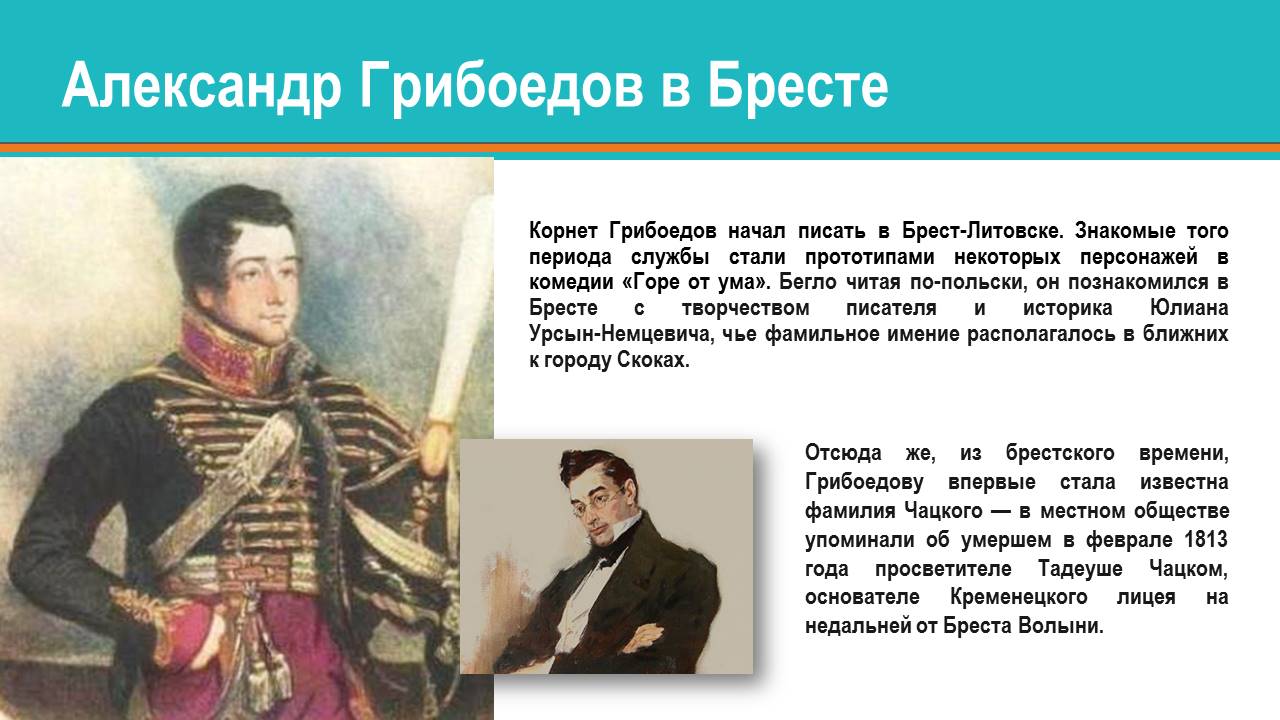 Александр Грибоедов в Бресте

Корнет Грибоедов начал писать в Брест-Литовске. Знакомые того периода службы стали прототипами некоторых персонажей в комедии «Горе от ума». Бегло читая по-польски, он познакомился в Бресте с творчеством писателя и историка Юлиана Урсын-Немцевича, чье фамильное имение располагалось в ближних к городу Скоках.

Отсюда же, из брестского времени, Грибоедову впервые стала известна фамилия Чацкого — в местном обществе упоминали об умершем в феврале 1813 года просветителе Тадеуше Чацком, основателе Кременецкого лицея на недальней от Бреста Волыни.